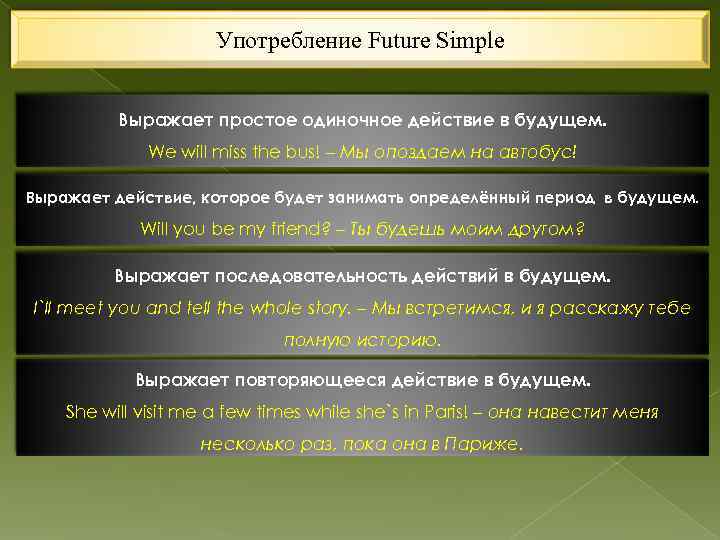 Употребление Future Simple

Выражает простое одиночное действие в будущем.

We will miss the bus! – Мы опоздаем на автобус!

Выражает действие, которое будет занимать определённый период в будущем.

Will you be my friend? – Ты будешь моим другом?

Выражает последовательность действий в будущем.

I`ll meet you and tell the whole story. – Мы встретимся, и я расскажу тебе полную историю.

Выражает повторяющееся действие в будущем.

She will visit me a few times while she`s in Paris! – она навестит меня несколько раз, пока она в Париже.